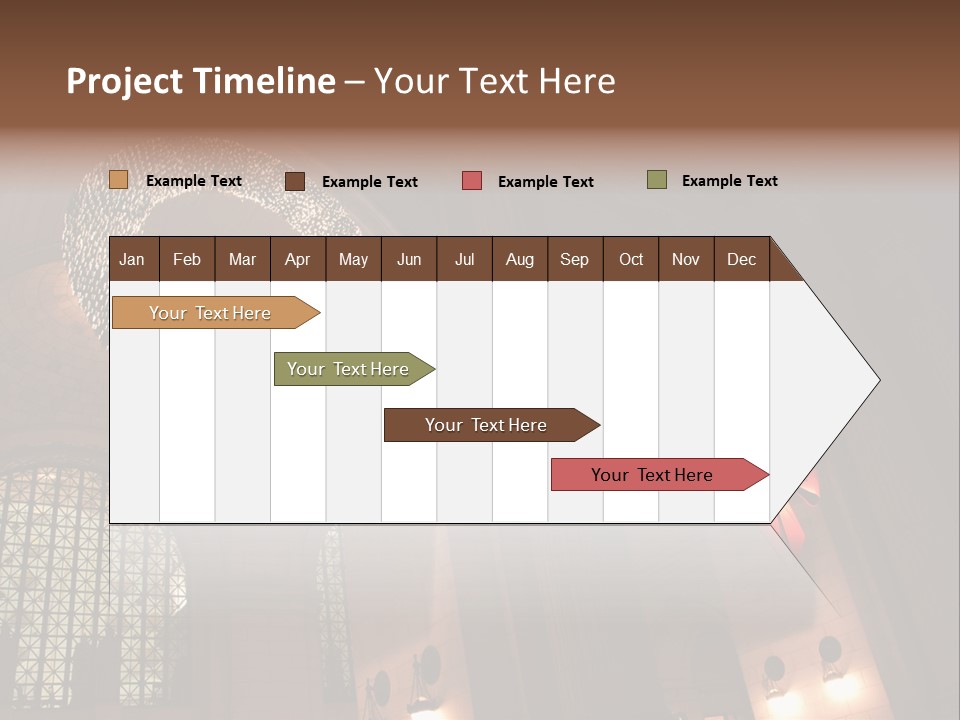 Project Timeline – Your Text Here

Example Text Example Text Example Text Example Text

| Jan | Feb | Mar | Apr | May | Jun | Jul | Aug | Sep | Oct | Nov | Dec |
|---|---|---|---|---|---|---|---|---|---|---|---|

Your Text Here

Your Text Here

Your Text Here

Your Text Here